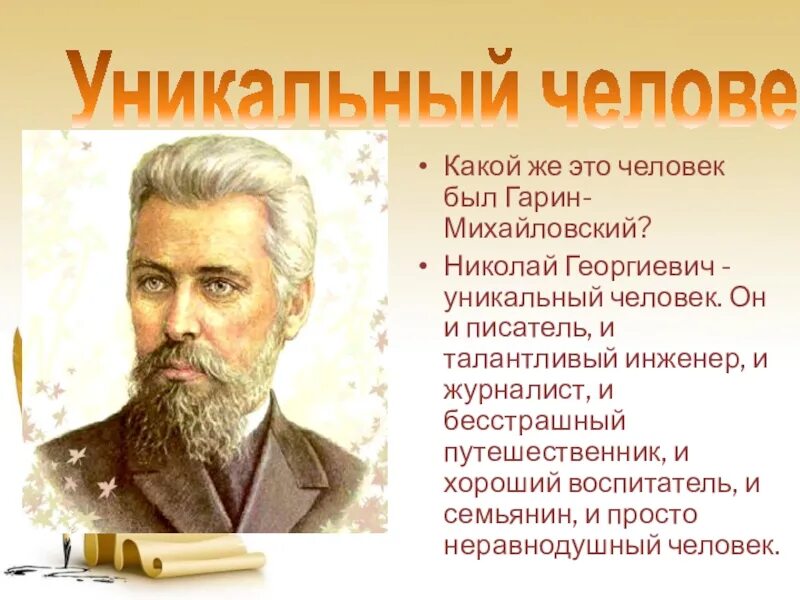 Уникальный челове

• Какой же это человек был Гарин-Михайловский?

• Николай Георгиевич - уникальный человек. Он и писатель, и талантливый инженер, и журналист, и бесстрашный путешественник, и хороший воспитатель, и семьянин, и просто неравнодушный человек.